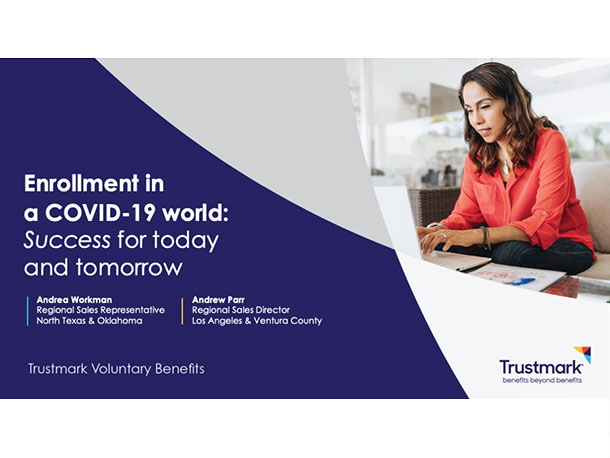 Enrollment in a COVID-19 world: Success for today and tomorrow

Andrea Workman
Regional Sales Representative
North Texas & Oklahoma

Andrew Parr
Regional Sales Director
Los Angeles & Ventura County

Trustmark Voluntary Benefits

Trustmark
benefits beyond benefits